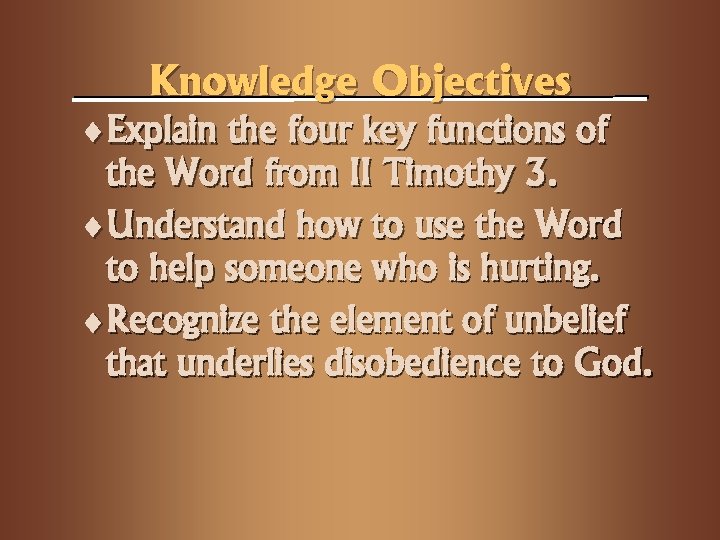 Knowledge Objectives

♦ Explain the four key functions of the Word from II Timothy 3.

♦ Understand how to use the Word to help someone who is hurting.

♦ Recognize the element of unbelief that underlies disobedience to God.